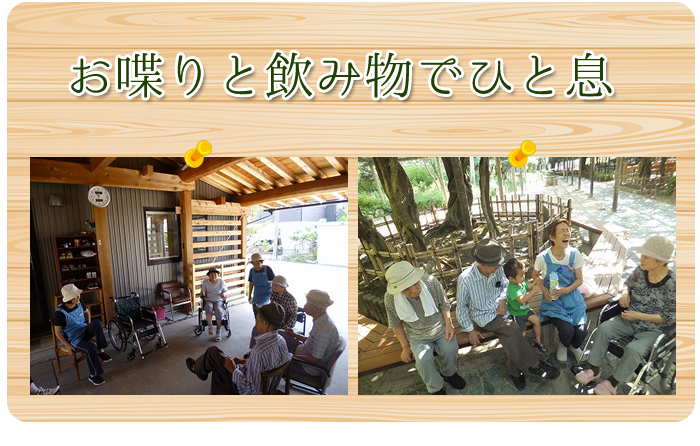 お喋りと飲み物でひと息